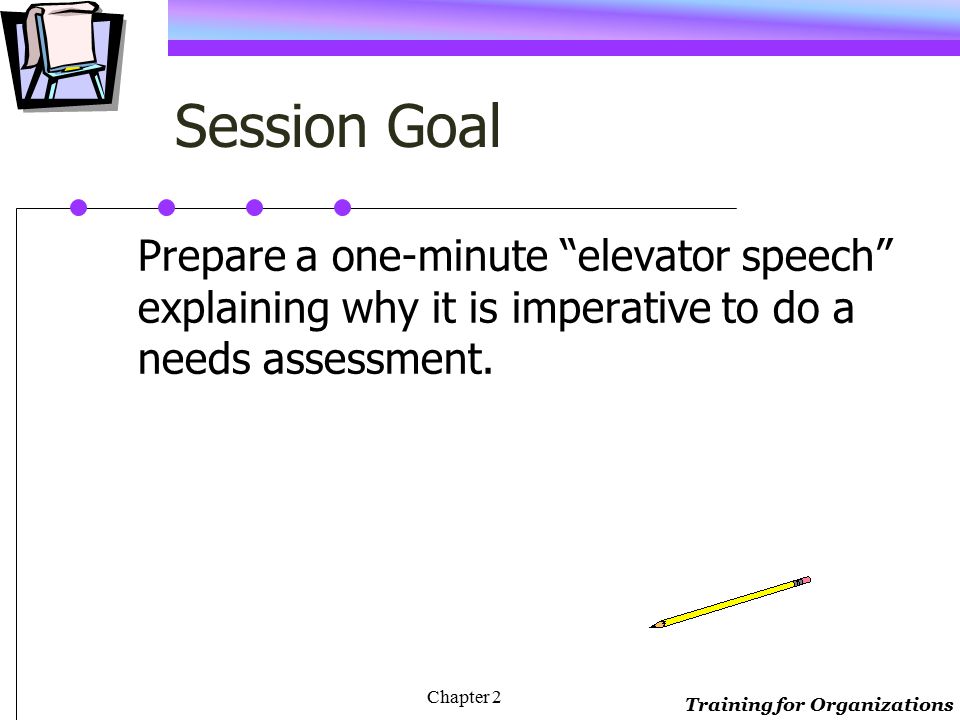 Session Goal

Prepare a one-minute “elevator speech” explaining why it is imperative to do a needs assessment.

Chapter 2

Training for Organizations